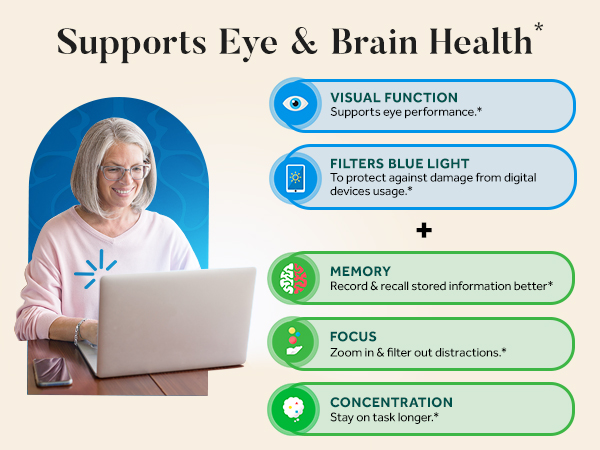 Supports Eye & Brain Health*

VISUAL FUNCTION
Supports eye performance.*

FILTERS BLUE LIGHT
To protect against damage from digital devices usage.*

+

MEMORY
Record & recall stored information better*

FOCUS
Zoom in & filter out distractions.*

CONCENTRATION
Stay on task longer.*